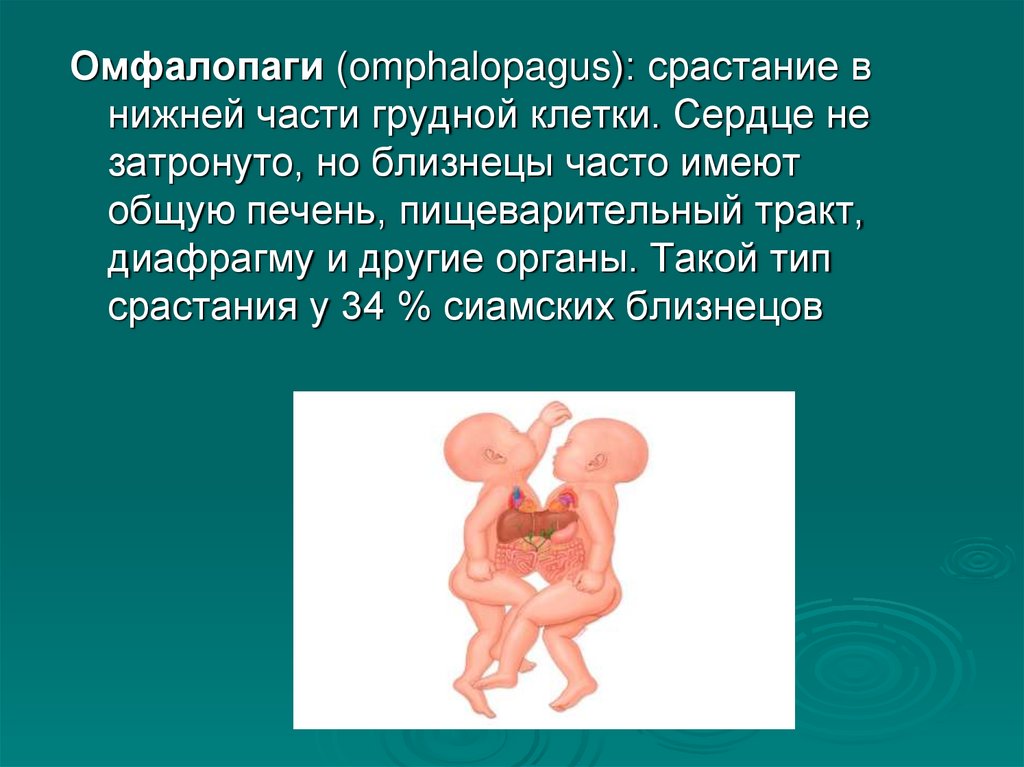 Омфалопаги (omphalopagus): срастание в нижней части грудной клетки. Сердце не затронуто, но близнецы часто имеют общую печень, пищеварительный тракт, диафрагму и другие органы. Такой тип срастания у 34 % сиамских близнецов